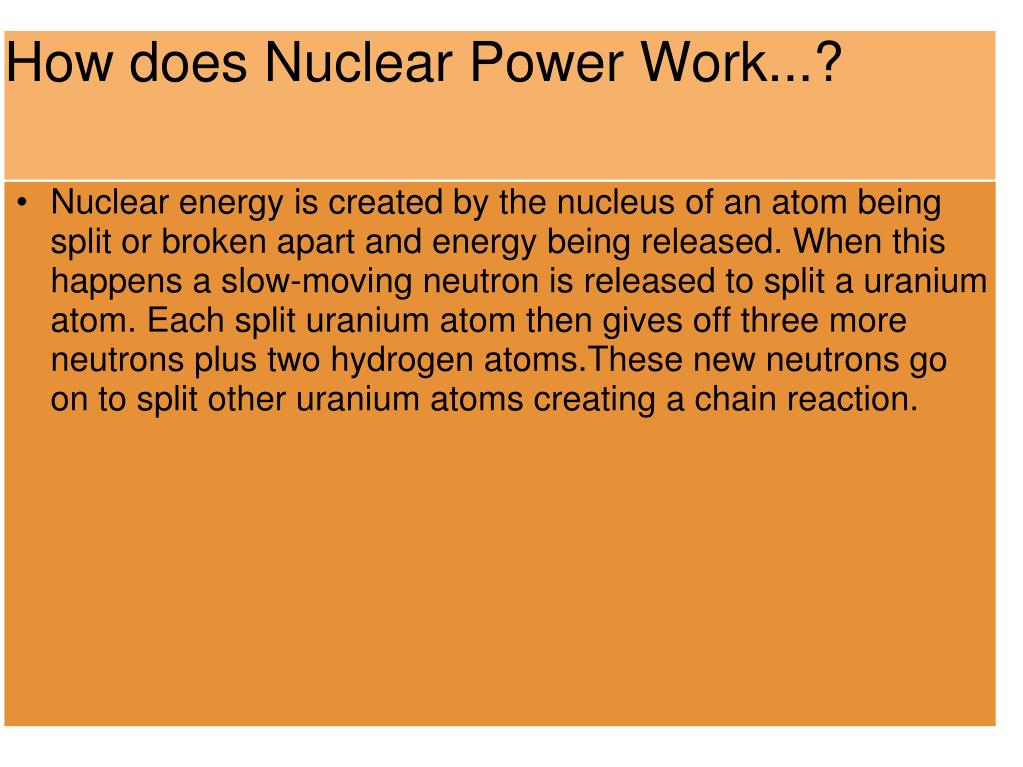 How does Nuclear Power Work...?

• Nuclear energy is created by the nucleus of an atom being split or broken apart and energy being released. When this happens a slow-moving neutron is released to split a uranium atom. Each split uranium atom then gives off three more neutrons plus two hydrogen atoms.These new neutrons go on to split other uranium atoms creating a chain reaction.